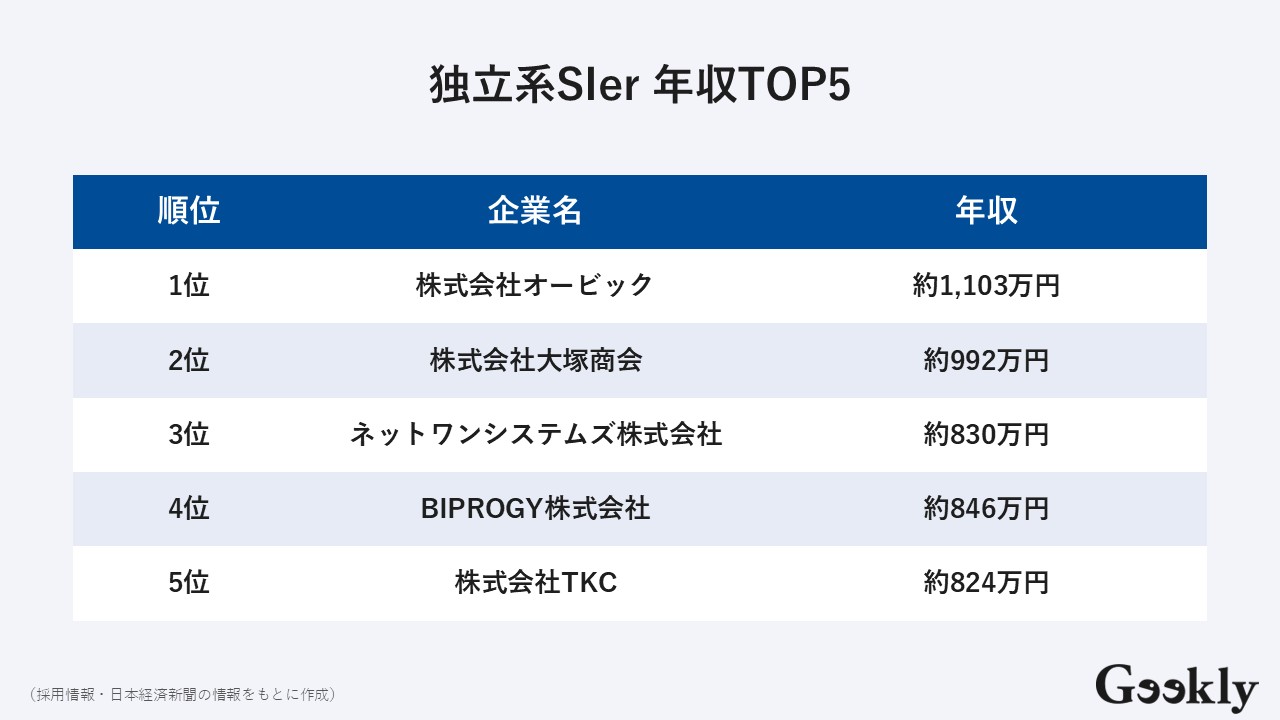 独立系SIer 年収TOP5

| 順位 | 企業名 | 年収 |
|---|---|---|
| 1位 | 株式会社オービック | 約1,103万円 |
| 2位 | 株式会社大塚商会 | 約992万円 |
| 3位 | ネットワンシステムズ株式会社 | 約830万円 |
| 4位 | BIPROGY株式会社 | 約846万円 |
| 5位 | 株式会社TKC | 約824万円 |

（採用情報・日本経済新聞の情報をもとに作成）

Geekly